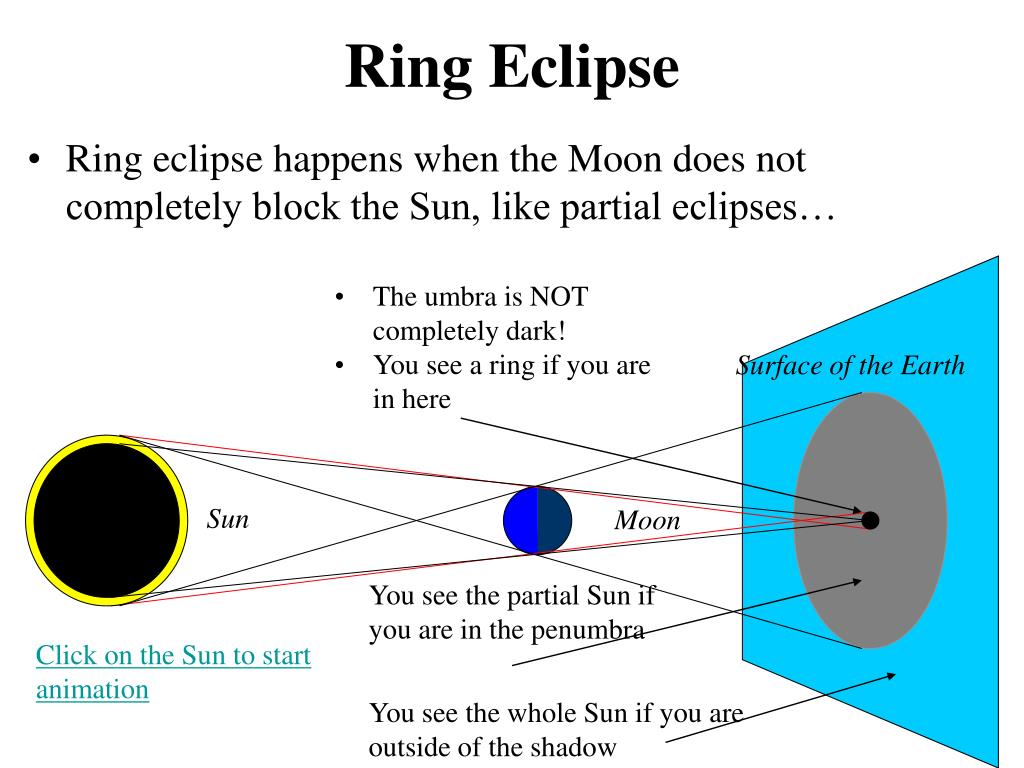 Ring Eclipse

• Ring eclipse happens when the Moon does not completely block the Sun, like partial eclipses…

• The umbra is NOT completely dark!
• You see a ring if you are in here

Surface of the Earth

Sun

Moon

You see the partial Sun if you are in the penumbra

Click on the Sun to start animation

You see the whole Sun if you are outside of the shadow